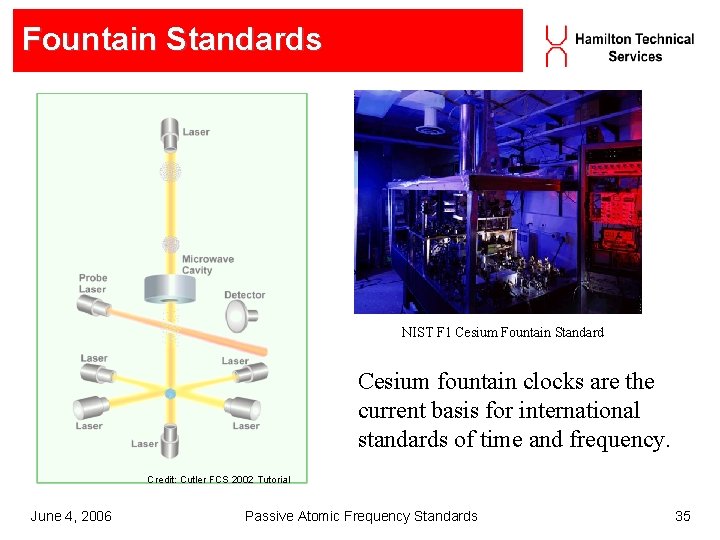 Fountain Standards

Hamilton Technical Services

Laser

Microwave Cavity

Probe Laser

Detector

Laser

Laser

Laser

Laser

Laser

Credit: Cutler FCS 2002 Tutorial

NIST F1 Cesium Fountain Standard

Cesium fountain clocks are the current basis for international standards of time and frequency.

June 4, 2006

Passive Atomic Frequency Standards

35